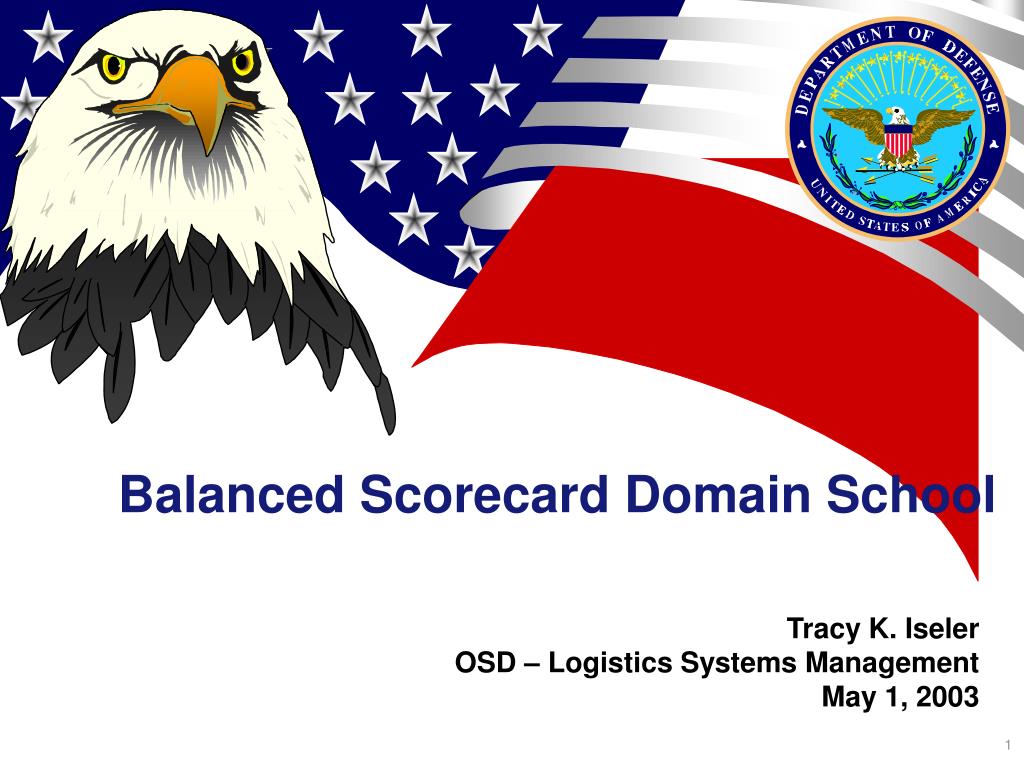 DEPARTMENT OF DEFENSE
UNITED STATES OF AMERICA

Balanced Scorecard Domain School

Tracy K. Iseler
OSD – Logistics Systems Management
May 1, 2003

1